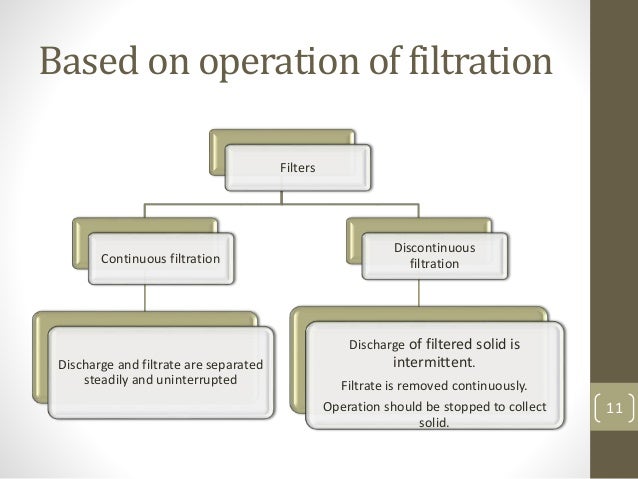 Based on operation of filtration

Filters

Continuous filtration

Discontinuous filtration

Discharge and filtrate are separated steadily and uninterrupted

Discharge of filtered solid is intermittent.

Filtrate is removed continuously.

Operation should be stopped to collect solid.

11